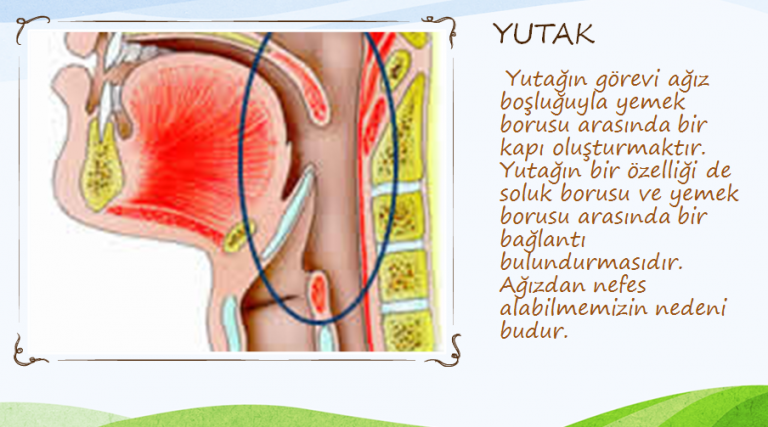 YUTAK

Yutağın görevi ağız boşluğuyla yemek borusu arasında bir kapı oluşturmaktır. Yutağın bir özelliği de soluk borusu ve yemek borusu arasında bir bağlantı bulundurmasıdır. Ağızdan nefes alabilmemizin nedeni budur.